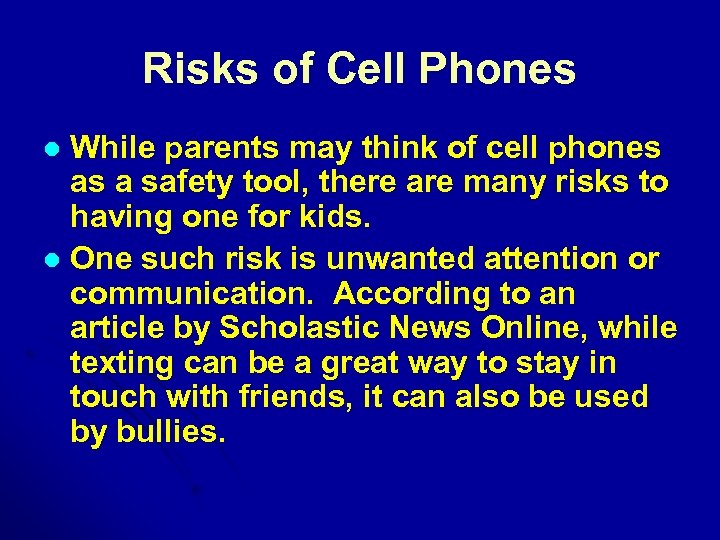 Risks of Cell Phones

- While parents may think of cell phones as a safety tool, there are many risks to having one for kids.
- One such risk is unwanted attention or communication.  According to an article by Scholastic News Online, while texting can be a great way to stay in touch with friends, it can also be used by bullies.